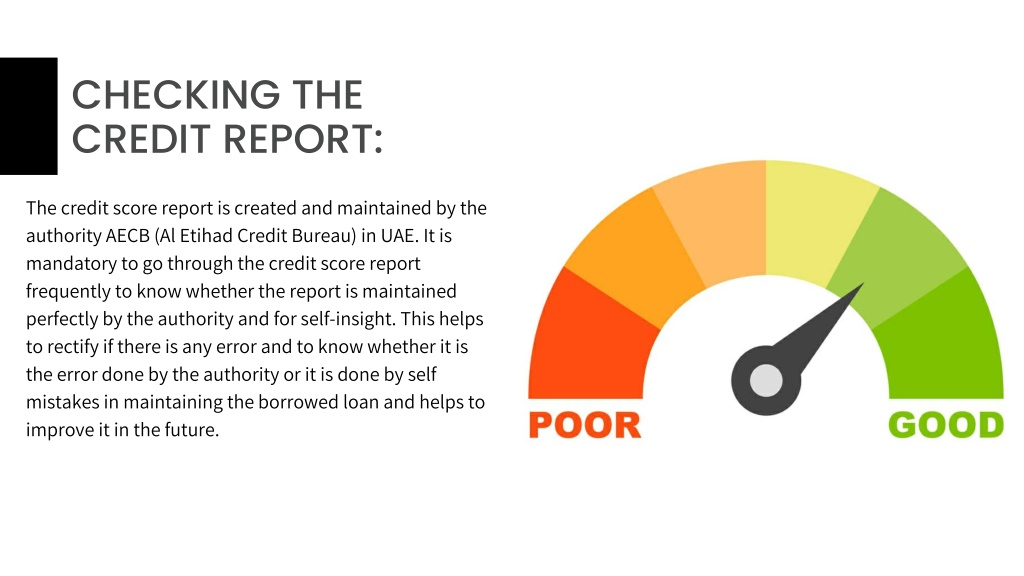 CHECKING THE CREDIT REPORT:

The credit score report is created and maintained by the authority AECB (Al Etihad Credit Bureau) in UAE. It is mandatory to go through the credit score report frequently to know whether the report is maintained perfectly by the authority and for self-insight. This helps to rectify if there is any error and to know whether it is the error done by the authority or it is done by self mistakes in maintaining the borrowed loan and helps to improve it in the future.

POOR

GOOD